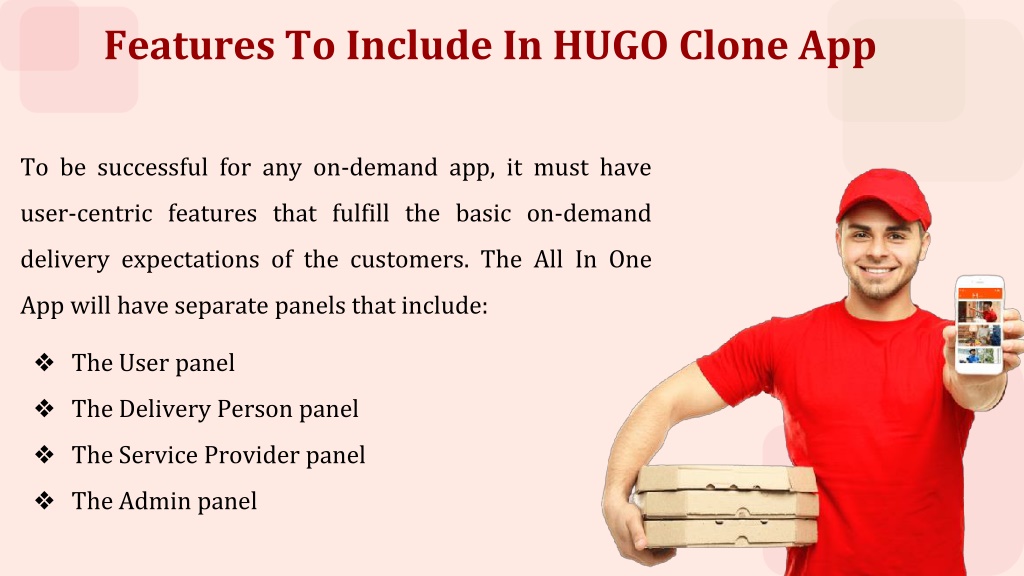 Features To Include In HUGO Clone App

To be successful for any on-demand app, it must have user-centric features that fulfill the basic on-demand delivery expectations of the customers. The All In One App will have separate panels that include:

❖ The User panel
❖ The Delivery Person panel
❖ The Service Provider panel
❖ The Admin panel